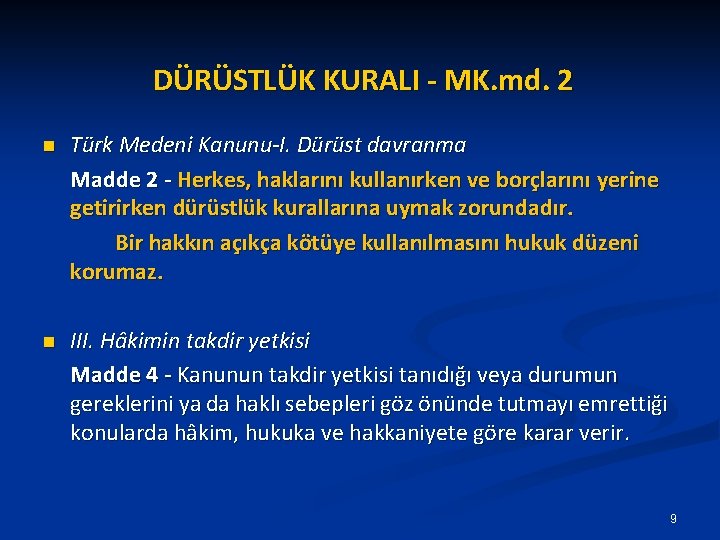 DÜRÜSTLÜK KURALI - MK.md. 2

Türk Medeni Kanunu-I. Dürüst davranma

Madde 2 - Herkes, haklarını kullanırken ve borçlarını yerine getirirken dürüstlük kurallarına uymak zorundadır.

Bir hakkın açıkça kötüye kullanılmasını hukuk düzeni korumaz.

III. Hâkimin takdir yetkisi

Madde 4 - Kanunun takdir yetkisi tanıdığı veya durumun gereklerini ya da haklı sebepleri göz önünde tutmayı emrettiği konularda hâkim, hukuka ve hakkaniyete göre karar verir.

9